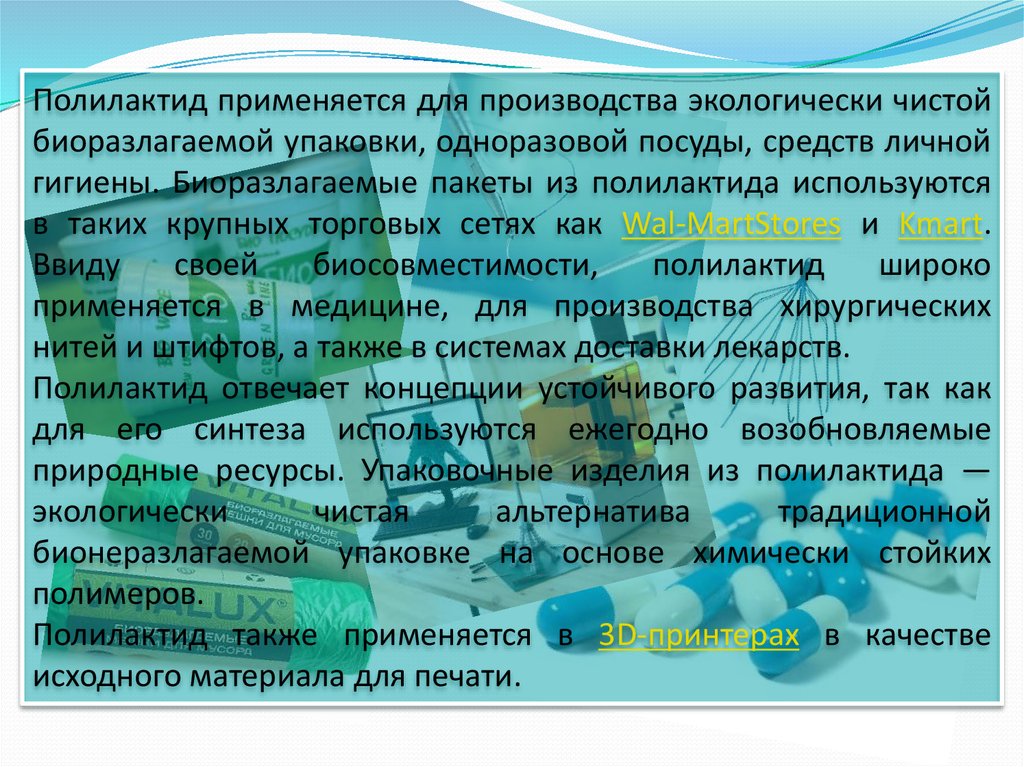 Полилактид применяется для производства экологически чистой биоразлагаемой упаковки, одноразовой посуды, средств личной гигиены. Биоразлагаемые пакеты из полилактида используются в таких крупных торговых сетях как Wal-MartStores и Kmart. Ввиду своей биосовместимости, полилактид широко применяется в медицине, для производства хирургических нитей и штифтов, а также в системах доставки лекарств.

Полилактид отвечает концепции устойчивого развития, так как для его синтеза используются ежегодно возобновляемые природные ресурсы. Упаковочные изделия из полилактида — экологически чистая альтернатива традиционной бионеразлагаемой упаковке на основе химически стойких полимеров.

Полилактид также применяется в 3D-принтерах в качестве исходного материала для печати.